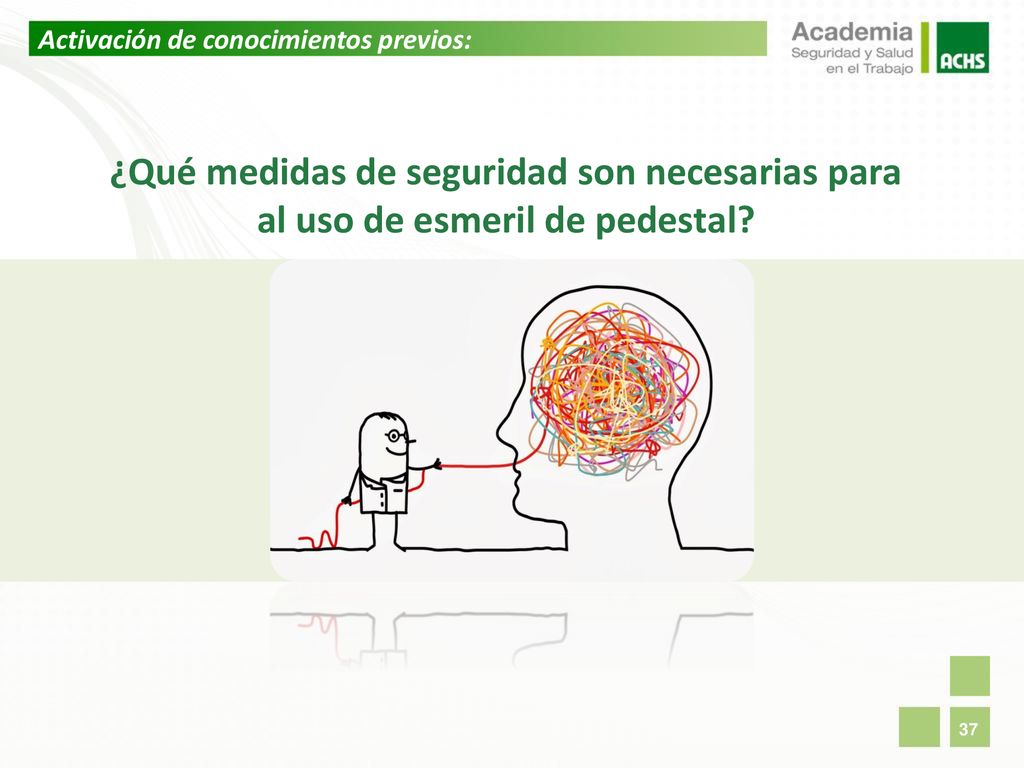 Activación de conocimientos previos:

Academia
Seguridad y Salud
en el Trabajo

ACHS

¿Qué medidas de seguridad son necesarias para al uso de esmeril de pedestal?

37